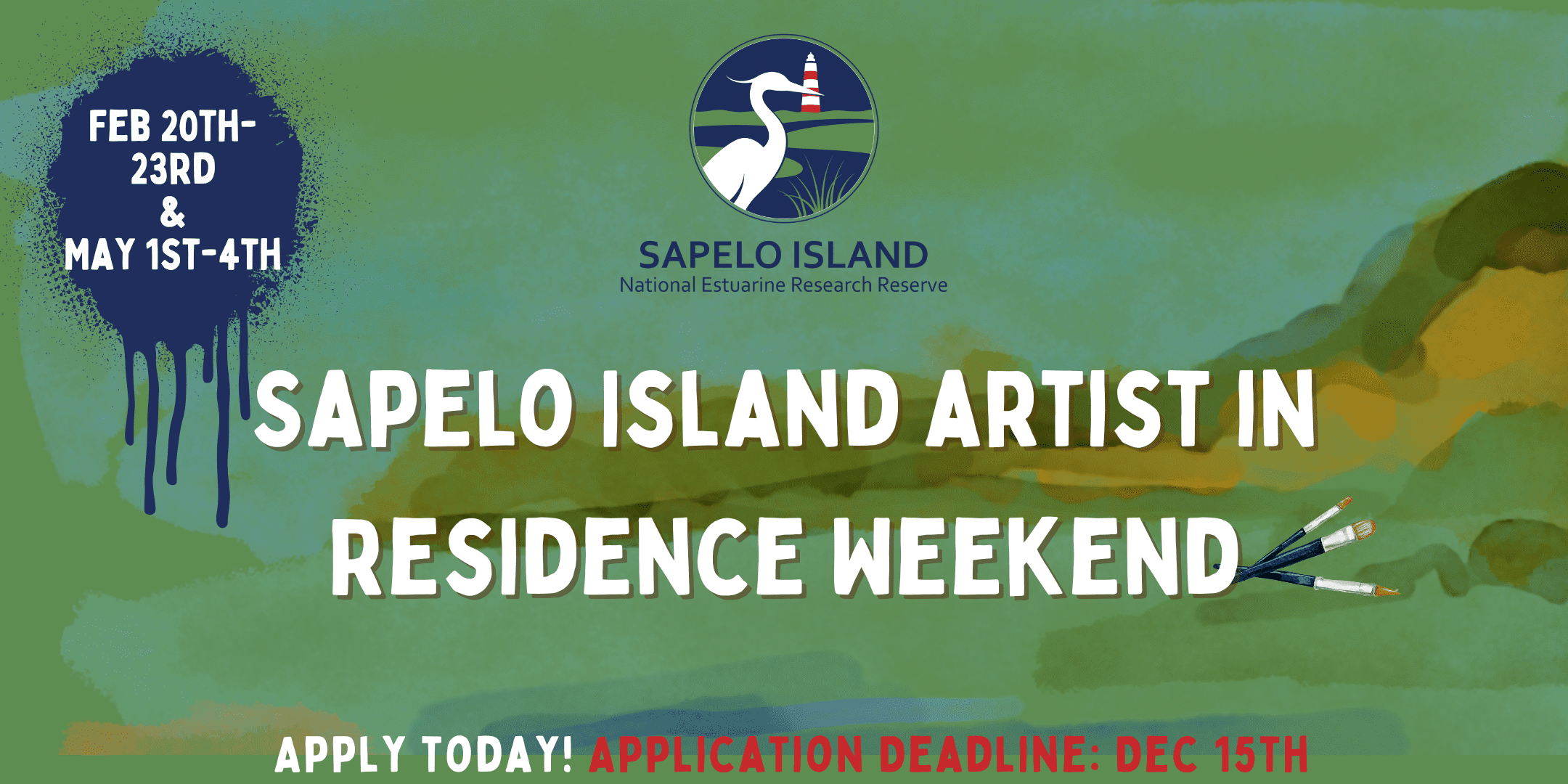 FEB 20TH-23RD & MAY 1ST-4TH

SAPELO ISLAND
National Estuarine Research Reserve

SAPELO ISLAND ARTIST IN RESIDENCE WEEKEND

APPLY TODAY! APPLICATION DEADLINE: DEC 15TH